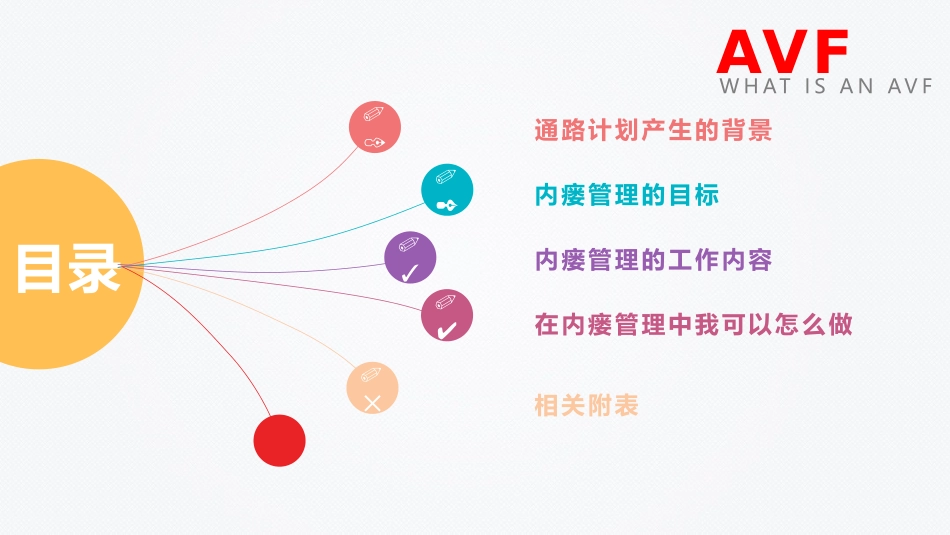 AVF
WHAT IS AN AVF

目录

通路计划产生的背景

内瘘管理的目标

内瘘管理的工作内容

在内瘘管理中我可以怎么做

相关附表